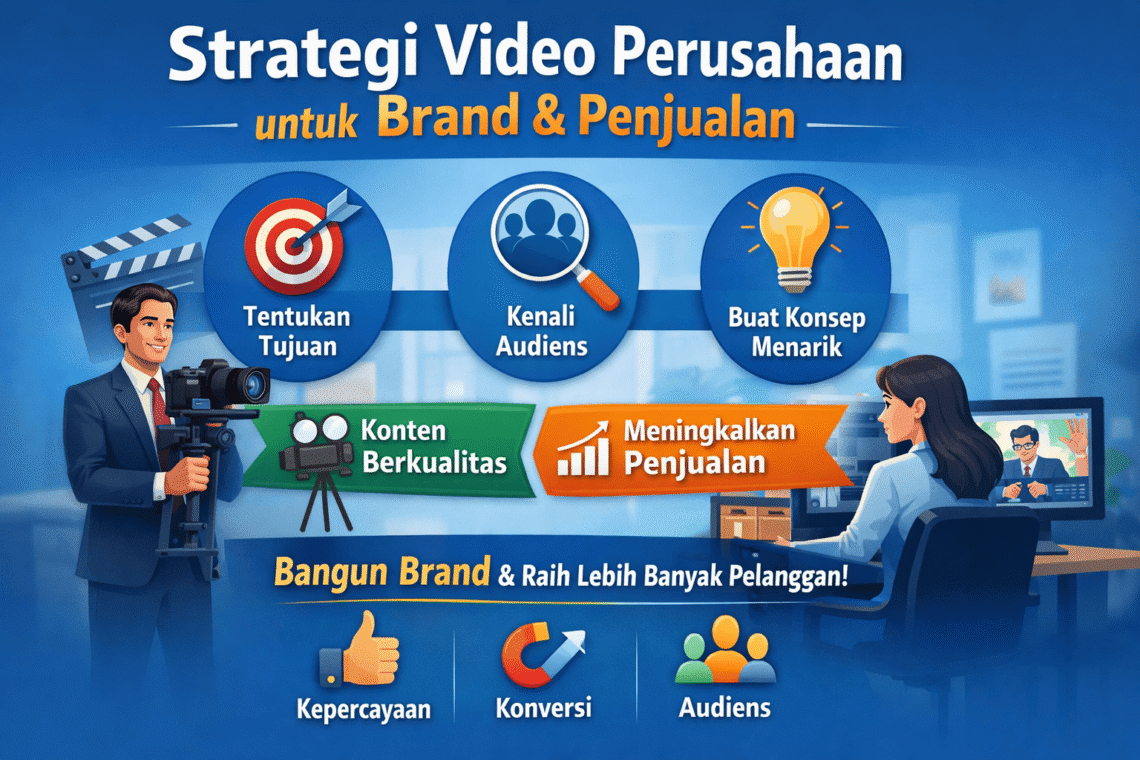 Strategi Video Perusahaan
untuk Brand & Penjualan

Tentukan Tujuan

Kenali Audiens

Buat Konsep Menarik

Konten Berkualitas

Meningkalkan Penjualan

Bangun Brand & Raih Lebih Banyak Pelanggan!

Kepercayaan

Konversi

Audiens